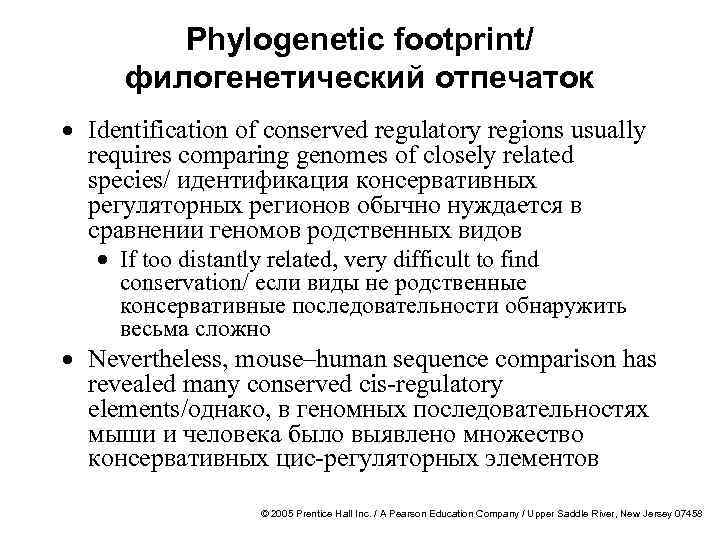 Phylogenetic footprint/ филогенетический отпечаток

• Identification of conserved regulatory regions usually requires comparing genomes of closely related species/ идентификация консервативных регуляторных регионов обычно нуждается в сравнении геномов родственных видов

• If too distantly related, very difficult to find conservation/ если виды не родственные консервативные последовательности обнаружить весьма сложно

• Nevertheless, mouse–human sequence comparison has revealed many conserved cis-regulatory elements/однако, в геномных последовательностях мыши и человека было выявлено множество консервативных цис-регуляторных элементов

© 2005 Prentice Hall Inc. / A Pearson Education Company / Upper Saddle River, New Jersey 07458